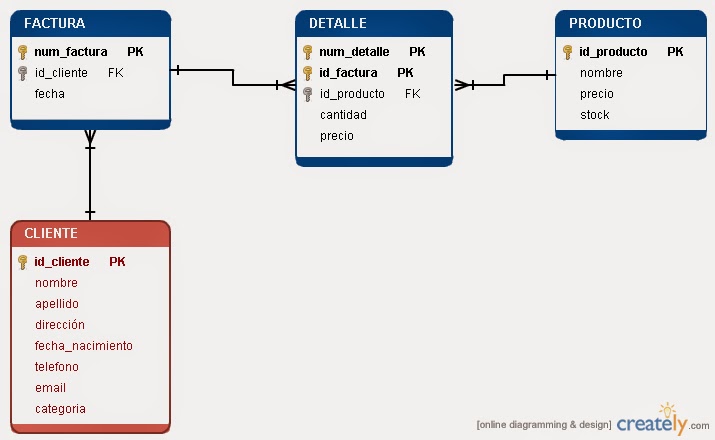 FACTURA
num_factura PK
id_cliente FK
fecha

DETALLE
num_detalle PK
id_factura PK
id_producto FK
cantidad
precio

PRODUCTO
id_producto PK
nombre
precio
stock

CLIENTE
id_cliente PK
nombre
apellido
dirección
fecha_nacimiento
telefono
email
categoria

[online diagramming & design] creately.com